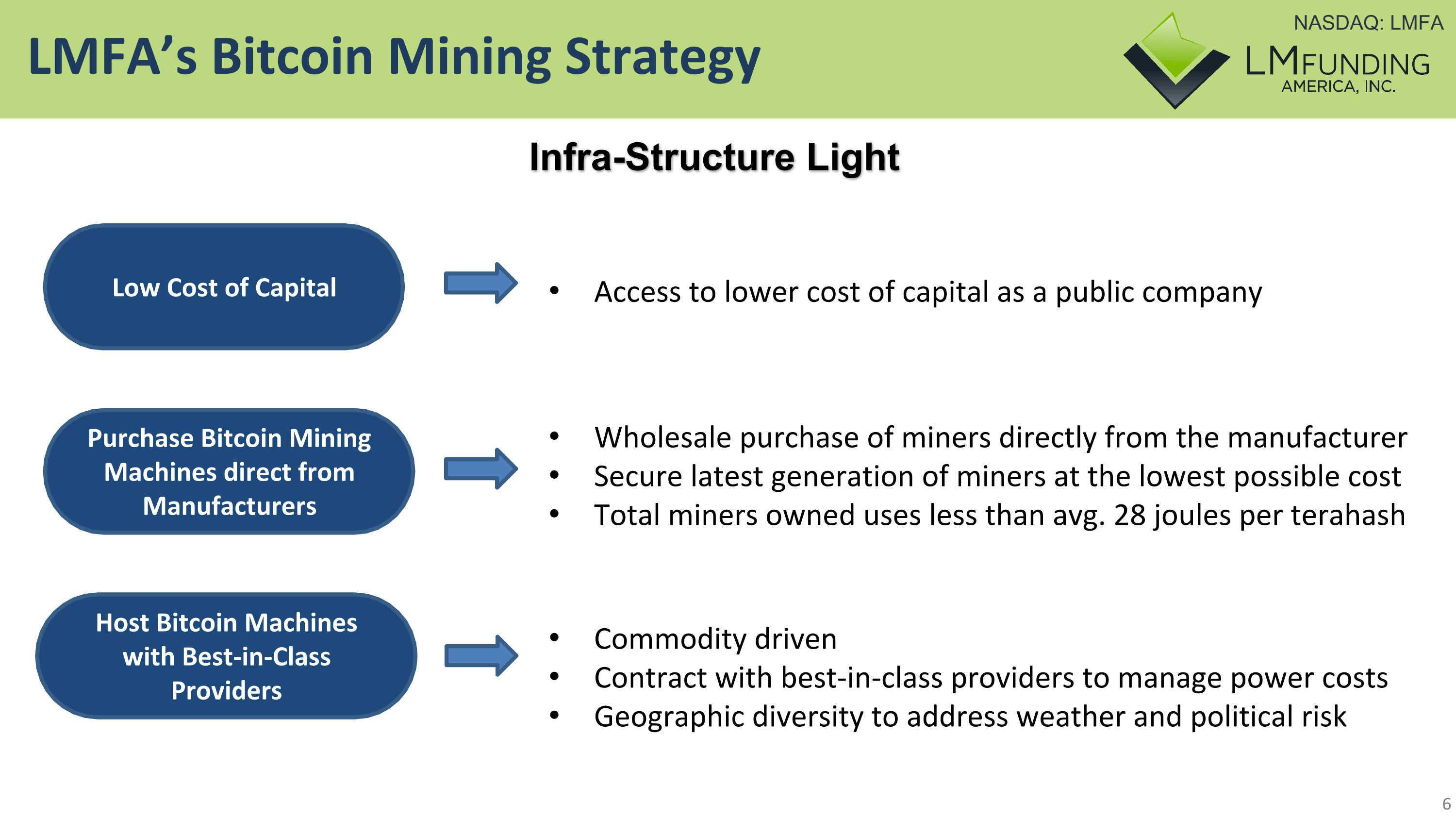 LMFA's Bitcoin Mining Strategy

NASDAQ: LMFA

LMFUNDING AMERICA, INC.

Infra-Structure Light

Low Cost of Capital

• Access to lower cost of capital as a public company

Purchase Bitcoin Mining Machines direct from Manufacturers

• Wholesale purchase of miners directly from the manufacturer
• Secure latest generation of miners at the lowest possible cost
• Total miners owned uses less than avg. 28 joules per terahash

Host Bitcoin Machines with Best-in-Class Providers

• Commodity driven
• Contract with best-in-class providers to manage power costs
• Geographic diversity to address weather and political risk

6